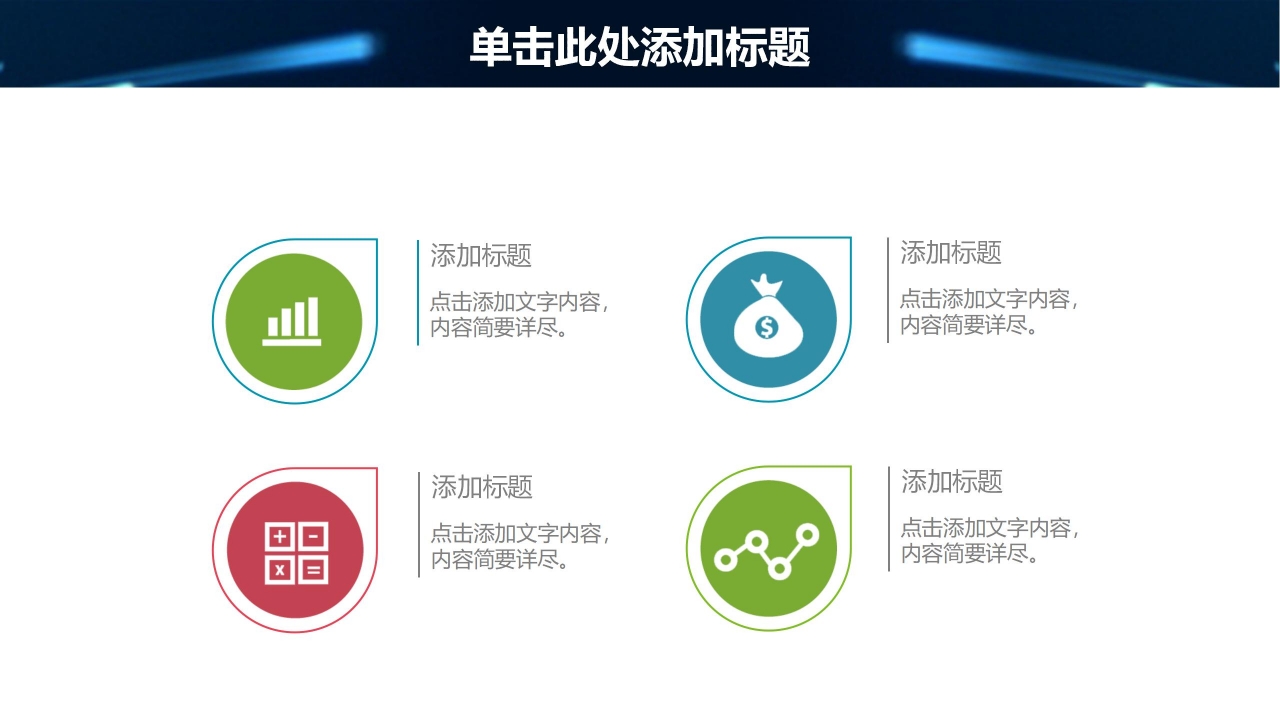 单击此处添加标题

添加标题

点击添加文字内容，内容简要详尽。

添加标题

点击添加文字内容，内容简要详尽。

添加标题

点击添加文字内容，内容简要详尽。

添加标题

点击添加文字内容，内容简要详尽。